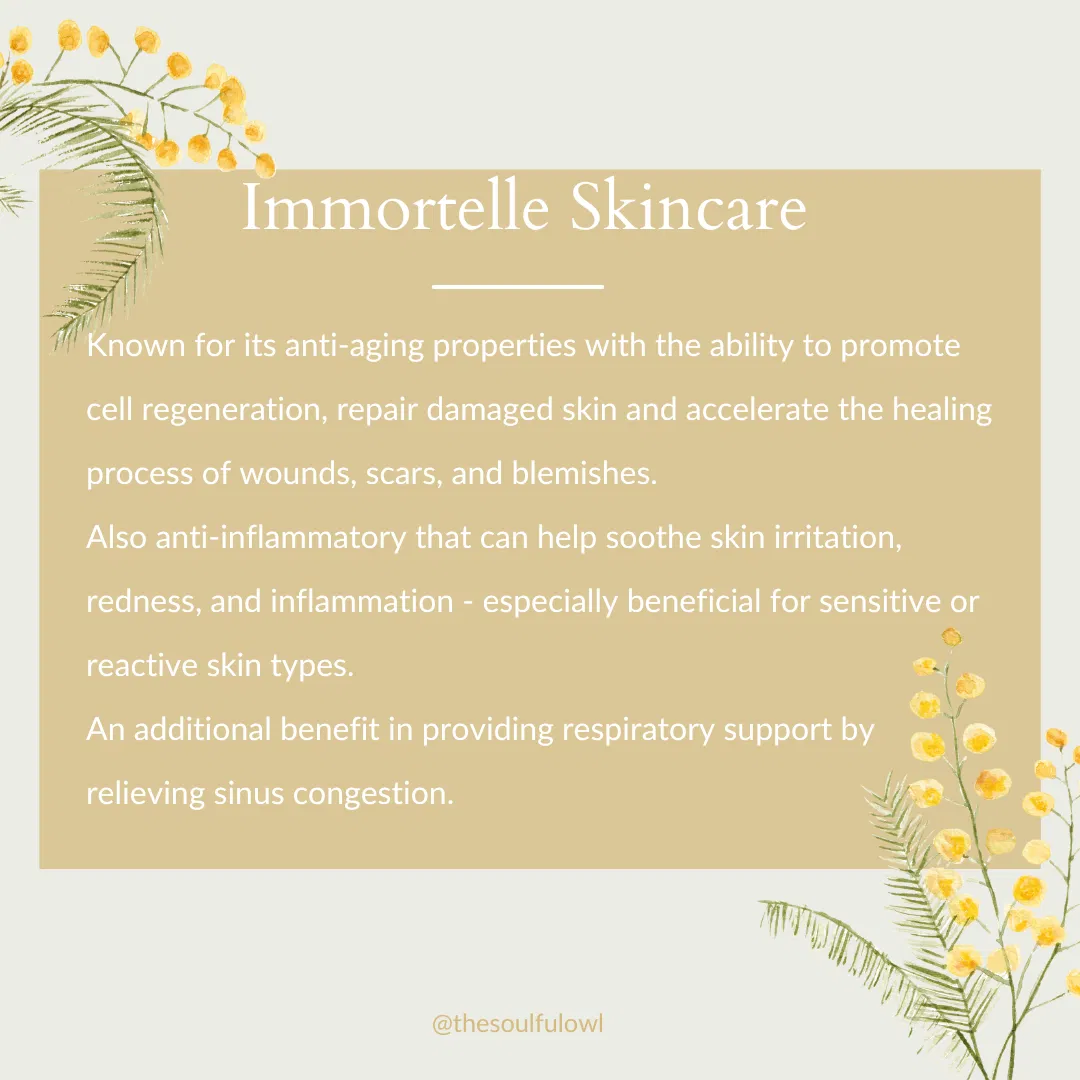 Immortelle Skincare

Known for its anti-aging properties with the ability to promote cell regeneration, repair damaged skin and accelerate the healing process of wounds, scars, and blemishes.
Also anti-inflammatory that can help soothe skin irritation, redness, and inflammation - especially beneficial for sensitive or reactive skin types.
An additional benefit in providing respiratory support by relieving sinus congestion.

@thesoulfulowl